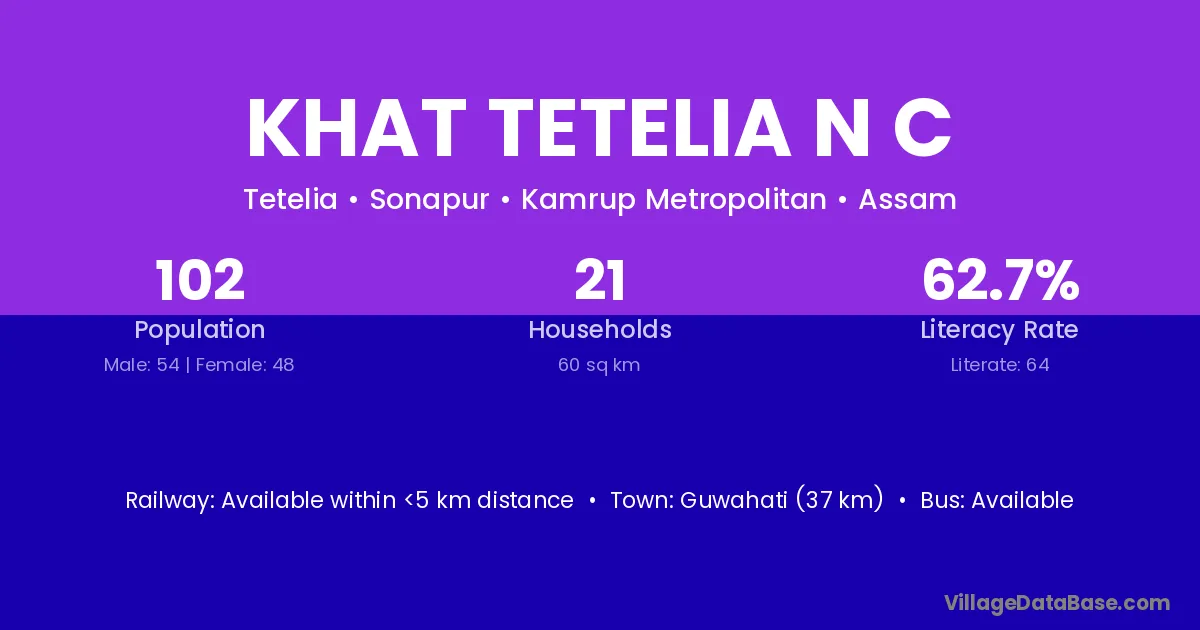 KHAT TETELIA N C

Tetelia • Sonapur • Kamrup Metropolitan • Assam

102
Population
Male: 54 | Female: 48

21
Households
60 sq km

62.7%
Literacy Rate
Literate: 64

Railway: Available within <5 km distance • Town: Guwahati (37 km) • Bus: Available

VillageDataBase.com